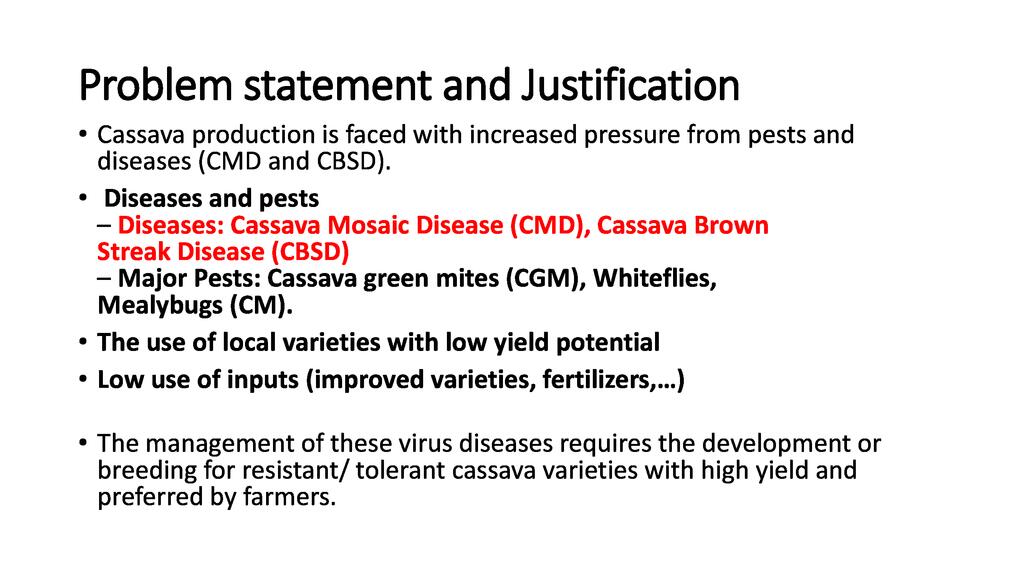 Problem statement and Justification

• Cassava production is faced with increased pressure from pests and diseases (CMD and CBSD).

• Diseases and pests
– Diseases: Cassava Mosaic Disease (CMD), Cassava Brown Streak Disease (CBSD)
– Major Pests: Cassava green mites (CGM), Whiteflies, Mealybugs (CM).

• The use of local varieties with low yield potential

• Low use of inputs (improved varieties, fertilizers,…)

• The management of these virus diseases requires the development or breeding for resistant/ tolerant cassava varieties with high yield and preferred by farmers.